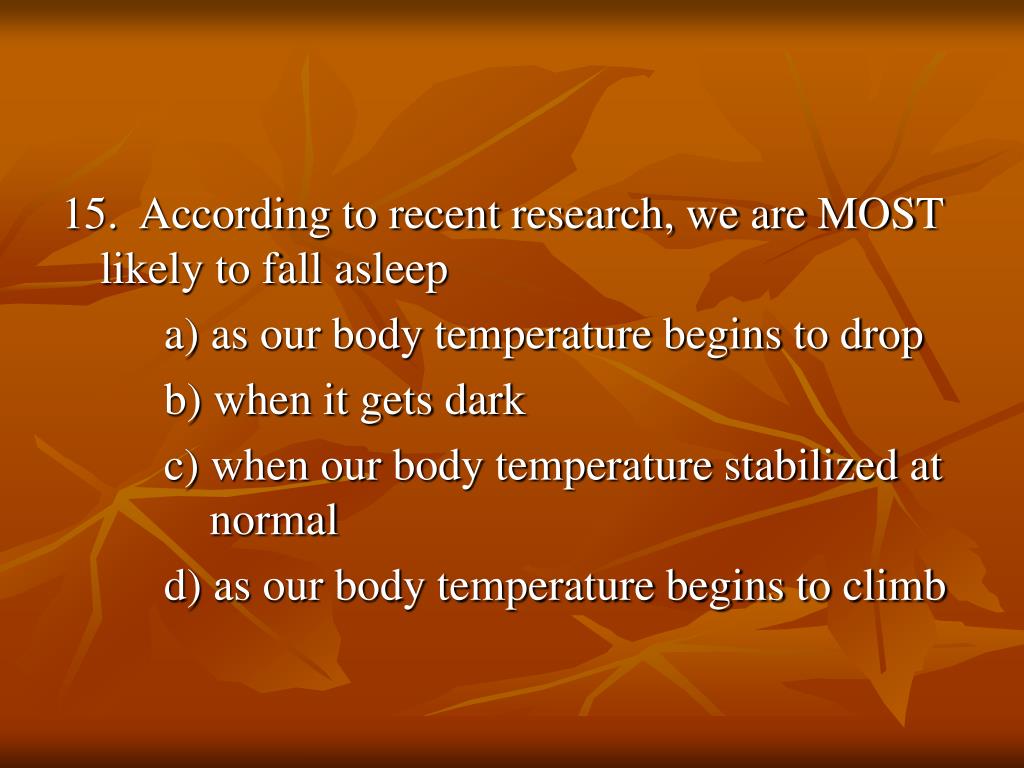 15. According to recent research, we are MOST likely to fall asleep

a) as our body temperature begins to drop

b) when it gets dark

c) when our body temperature stabilized at normal

d) as our body temperature begins to climb